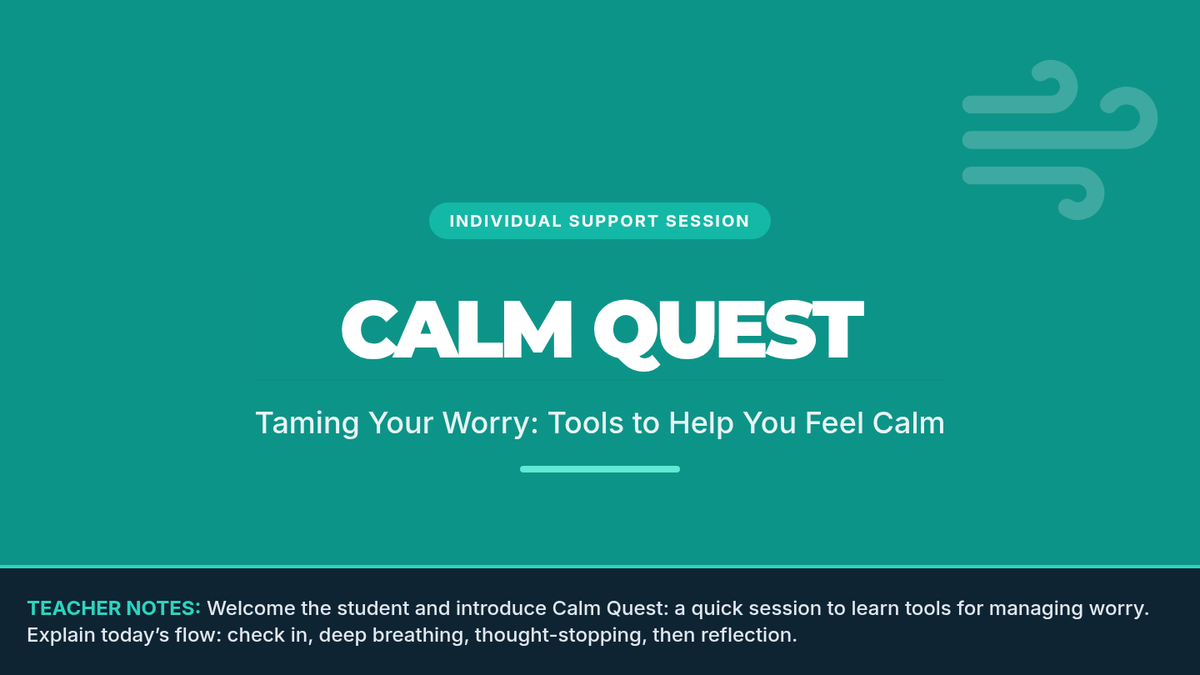 INDIVIDUAL SUPPORT SESSION

CALM QUEST

Taming Your Worry: Tools to Help You Feel Calm

TEACHER NOTES: Welcome the student and introduce Calm Quest: a quick session to learn tools for managing worry. Explain today's flow: check in, deep breathing, thought-stopping, then reflection.